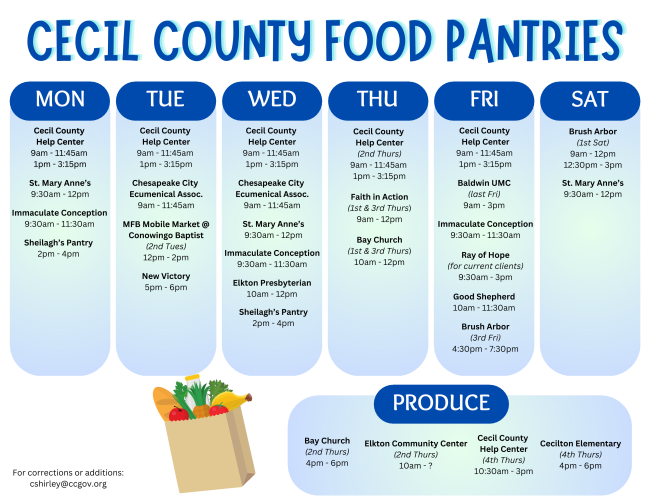 CECIL COUNTY FOOD PANTRIES

MON

Cecil County Help Center
9am - 11:45am
1pm - 3:15pm

St. Mary Anne's
9:30am - 12pm

Immaculate Conception
9:30am - 11:30am

Sheilagh's Pantry
2pm - 4pm

TUE

Cecil County Help Center
9am - 11:45am
1pm - 3:15pm

Chesapeake City Ecumenical Assoc.
9am - 11:45am

MFB Mobile Market @ Conowingo Baptist
(2nd Tues)
12pm - 2pm

New Victory
5pm - 6pm

WED

Cecil County Help Center
9am - 11:45am
1pm - 3:15pm

Chesapeake City Ecumenical Assoc.
9am - 11:45am

St. Mary Anne's
9:30am - 12pm

Immaculate Conception
9:30am - 11:30am

Elkton Presbyterian
10am - 12pm

Sheilagh's Pantry
2pm - 4pm

THU

Cecil County Help Center
(2nd Thurs)
9am - 11:45am
1pm - 3:15pm

Faith in Action
(1st & 3rd Thurs)
9am - 12pm

Bay Church
(1st & 3rd Thurs)
10am - 12pm

FRI

Cecil County Help Center
9am - 11:45am
1pm - 3:15pm

Baldwin UMC
(last Fri)
9am - 3pm

Immaculate Conception
9:30am - 11:30am

Ray of Hope
(for current clients)
9:30am - 3pm

Good Shepherd
10am - 11:30am

Brush Arbor
(3rd Fri)
4:30pm - 7:30pm

SAT

Brush Arbor
(1st Sat)
9am - 12pm
12:30pm - 3pm

St. Mary Anne's
9:30am - 12pm

PRODUCE

Bay Church
(2nd Thurs)
4pm - 6pm

Elkton Community Center
(2nd Thurs)
10am - ?

Cecil County Help Center
(4th Thurs)
10:30am - 3pm

Cecilton Elementary
(4th Thurs)
4pm - 6pm

For corrections or additions:
cshirley@ccgov.org